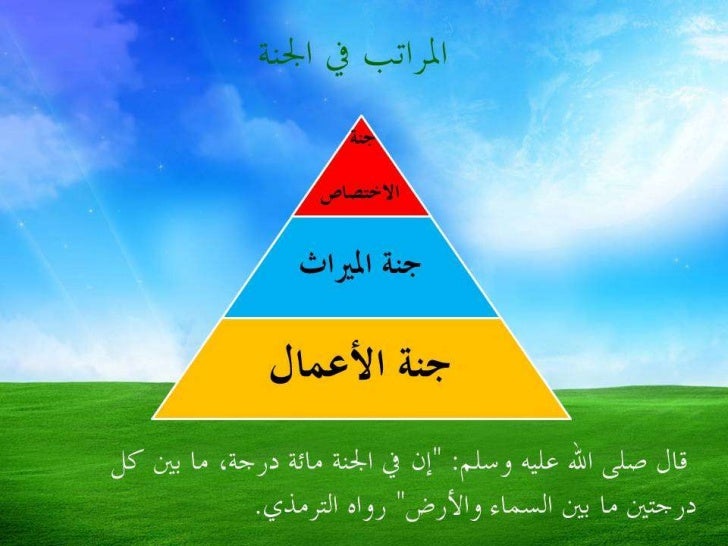 المراتب في الجنة

جنة الاختصاص

جنة الميراث

جنة الأعمال

قال صلى الله عليه وسلم: "إن في الجنة مائة درجة، ما بين كل درجتين ما بين السماء والأرض" رواه الترمذي.